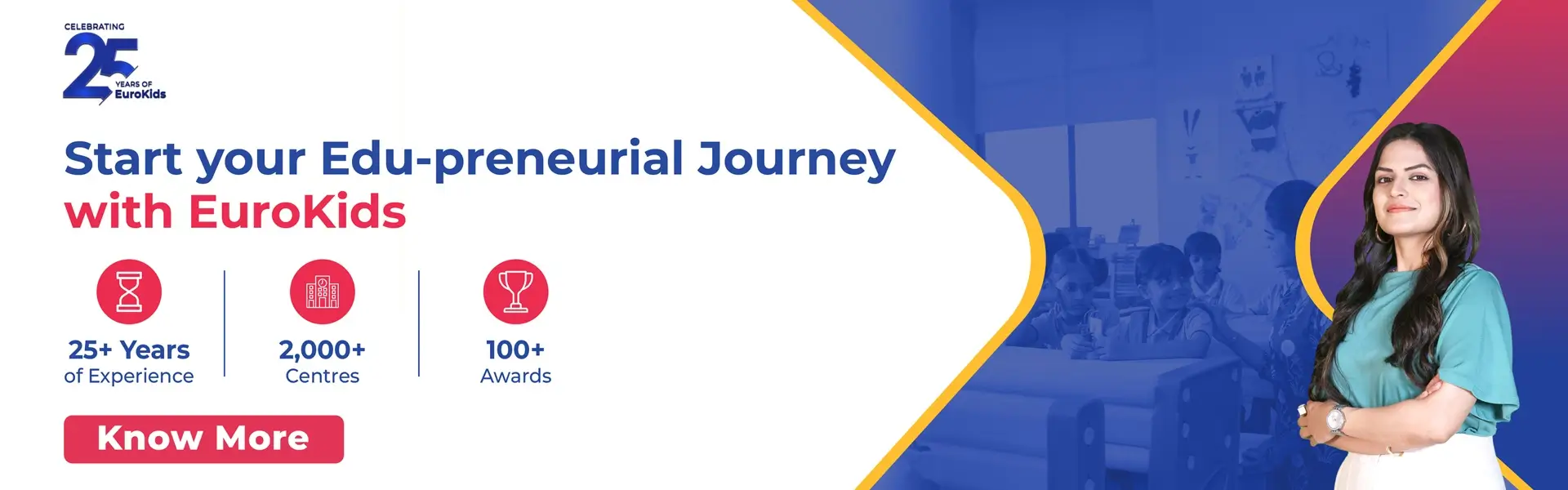 CELEBRATING
25
YEARS OF
EuroKids

Start your Edu-preneurial Journey with EuroKids

25+ Years
of Experience

2,000+
Centres

100+
Awards

Know More